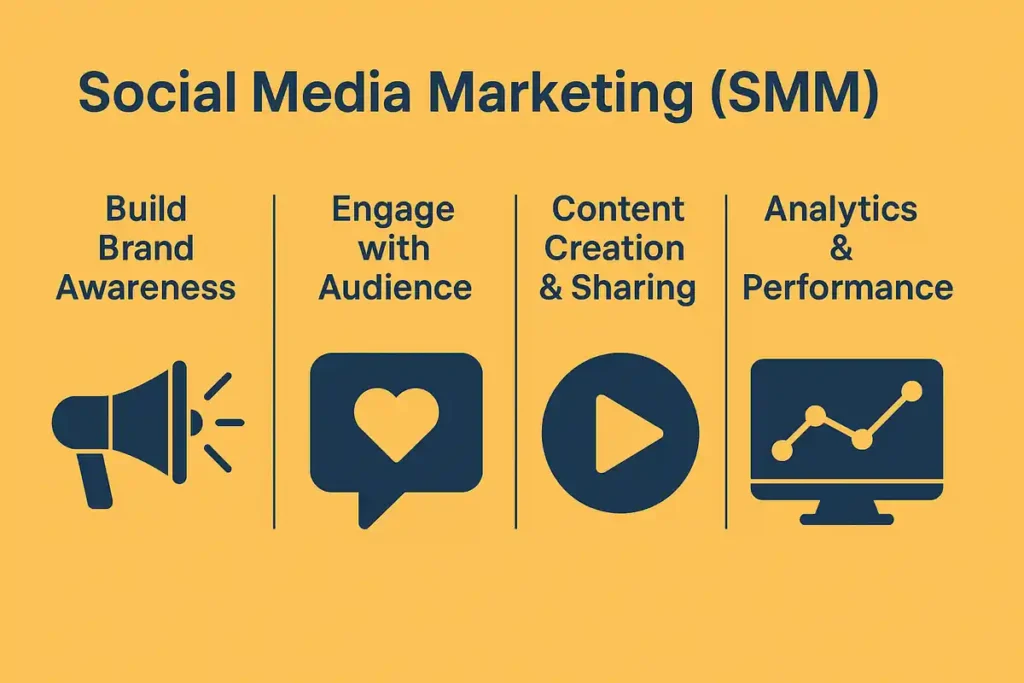 Social Media Marketing (SMM)

Build Brand Awareness

Engage with Audience

Content Creation & Sharing

Analytics & Performance